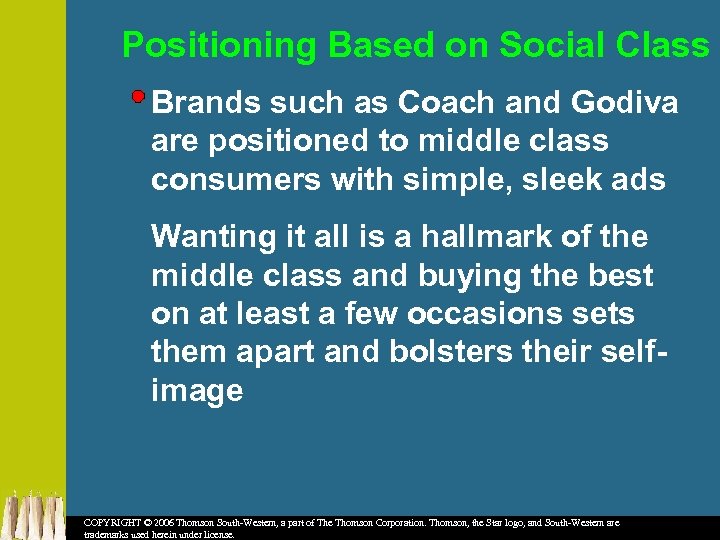 Positioning Based on Social Class

Brands such as Coach and Godiva are positioned to middle class consumers with simple, sleek ads

Wanting it all is a hallmark of the middle class and buying the best on at least a few occasions sets them apart and bolsters their self-image

COPYRIGHT © 2006 Thomson South-Western, a part of The Thomson Corporation. Thomson, the Star logo, and South-Western are trademarks used herein under license.